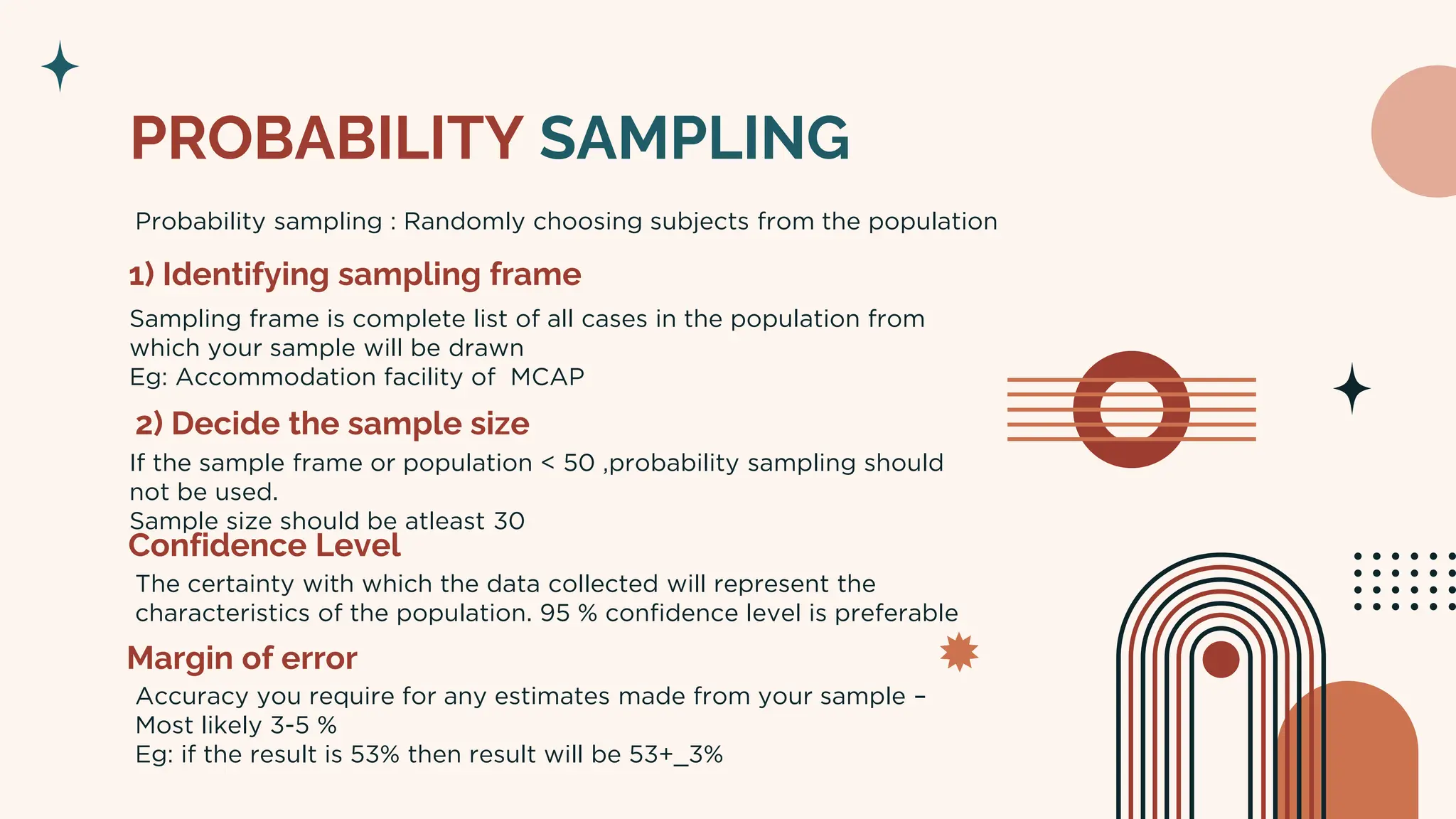 PROBABILITY SAMPLING

Probability sampling : Randomly choosing subjects from the population

1) Identifying sampling frame

Sampling frame is complete list of all cases in the population from which your sample will be drawn
Eg: Accommodation facility of MCAP

2) Decide the sample size

If the sample frame or population < 50 ,probability sampling should not be used.
Sample size should be atleast 30

Confidence Level

The certainty with which the data collected will represent the characteristics of the population. 95 % confidence level is preferable

Margin of error

Accuracy you require for any estimates made from your sample – Most likely 3-5 %
Eg: if the result is 53% then result will be 53+_3%